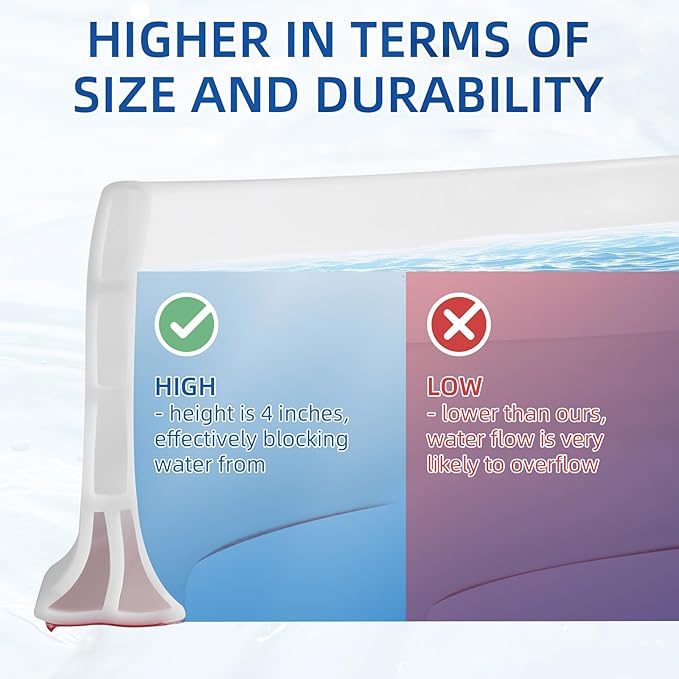 HIGHER IN TERMS OF SIZE AND DURABILITY

HIGH
- height is 4 inches, effectively blocking water from

LOW
- lower than ours, water flow is very likely to overflow